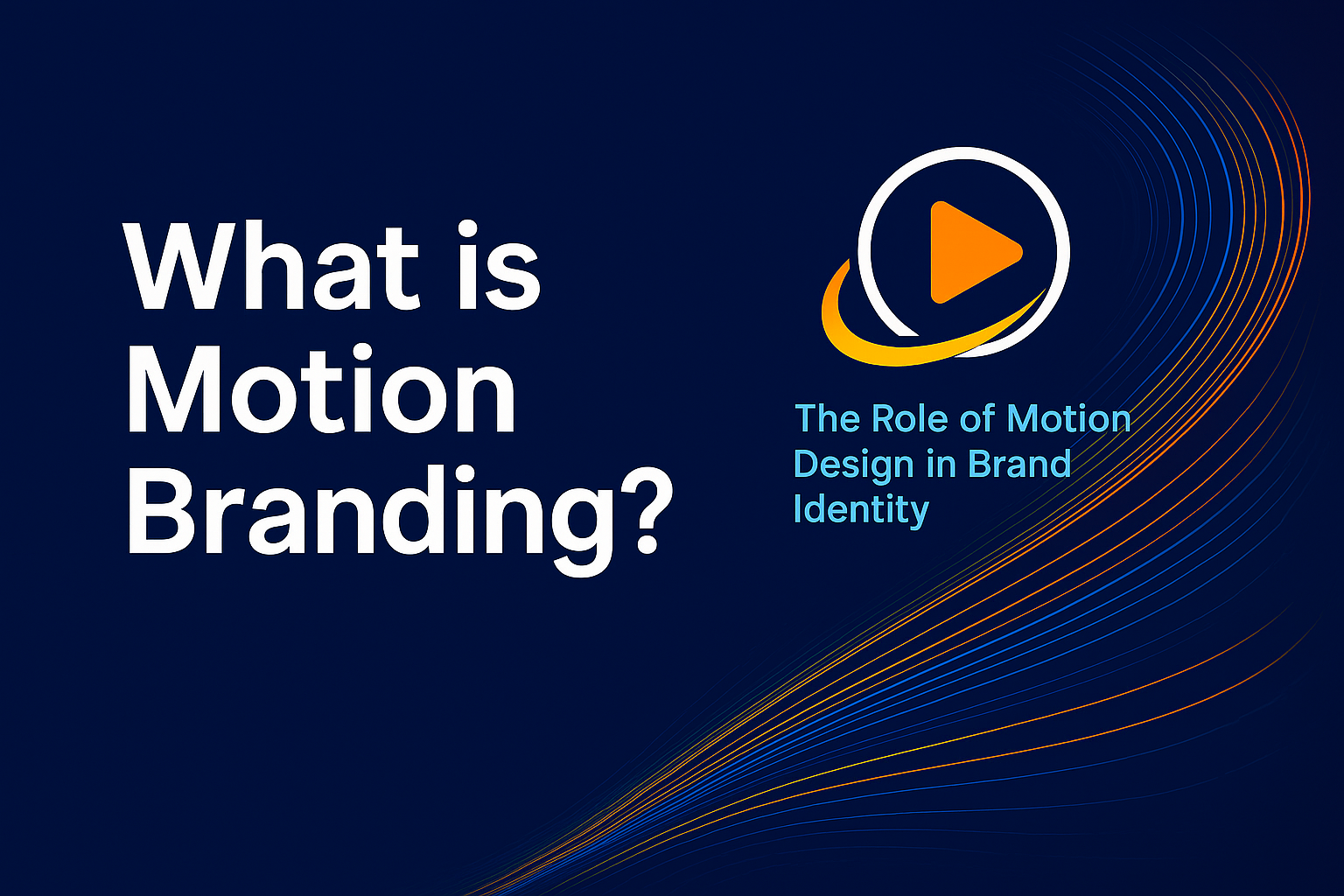 What is Motion Branding?

The Role of Motion Design in Brand Identity